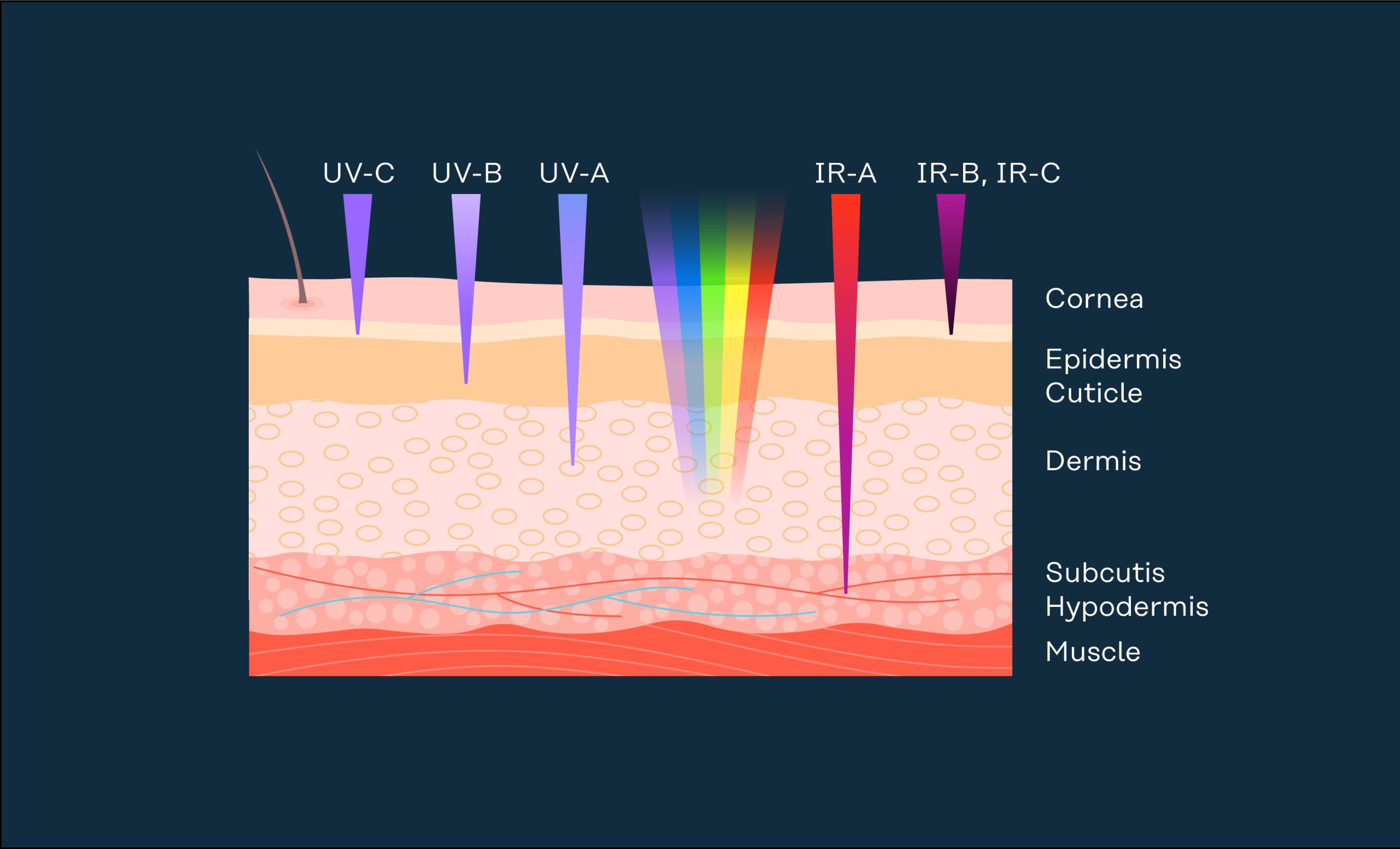 UV-C UV-B UV-A IR-A IR-B, IR-C

Cornea

Epidermis
Cuticle

Dermis

Subcutis
Hypodermis

Muscle